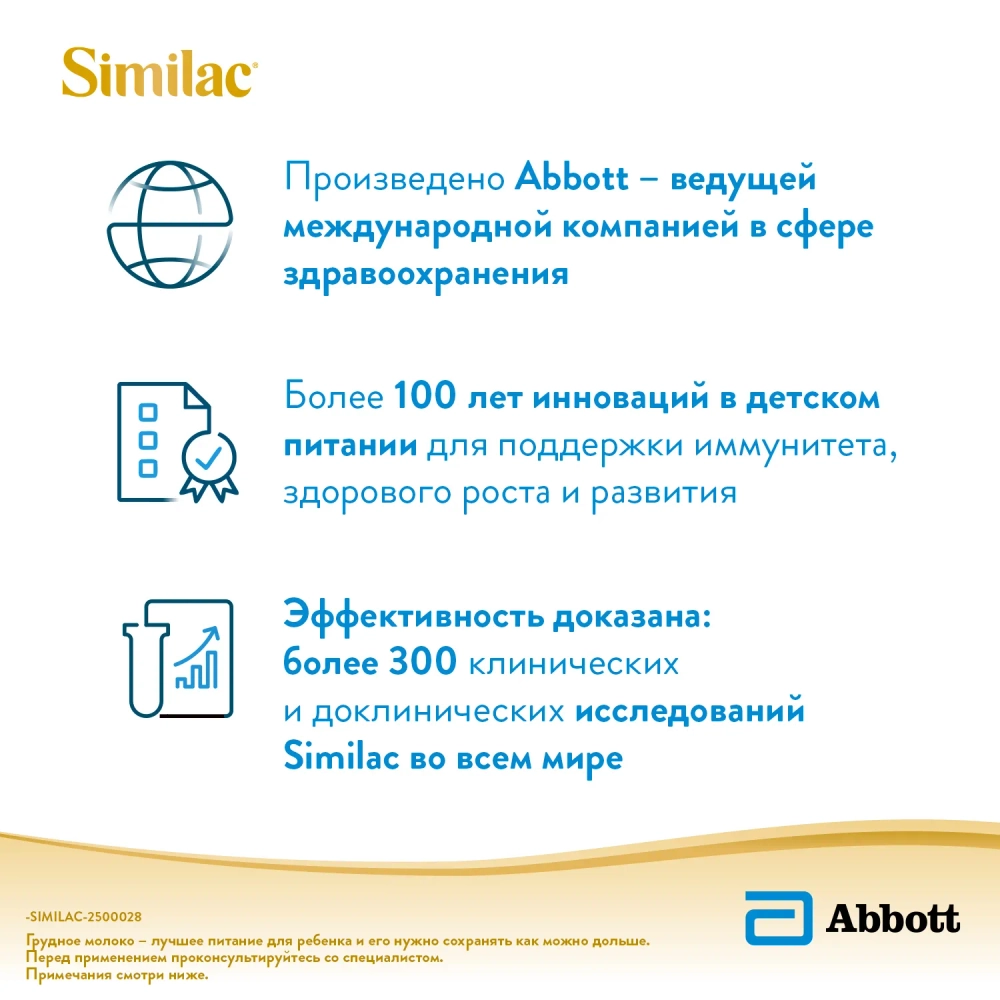 Similac®

Произведено Abbott – ведущей международной компанией в сфере здравоохранения

Более 100 лет инноваций в детском питании для поддержки иммунитета, здорового роста и развития

Эффективность доказана: более 300 клинических и доклинических исследований Similac во всем мире

-SIMILAC-2500028

Грудное молоко – лучшее питание для ребенка и его нужно сохранять как можно дольше.
Перед применением проконсультируйтесь со специалистом.
Примечания смотри ниже.

Abbott